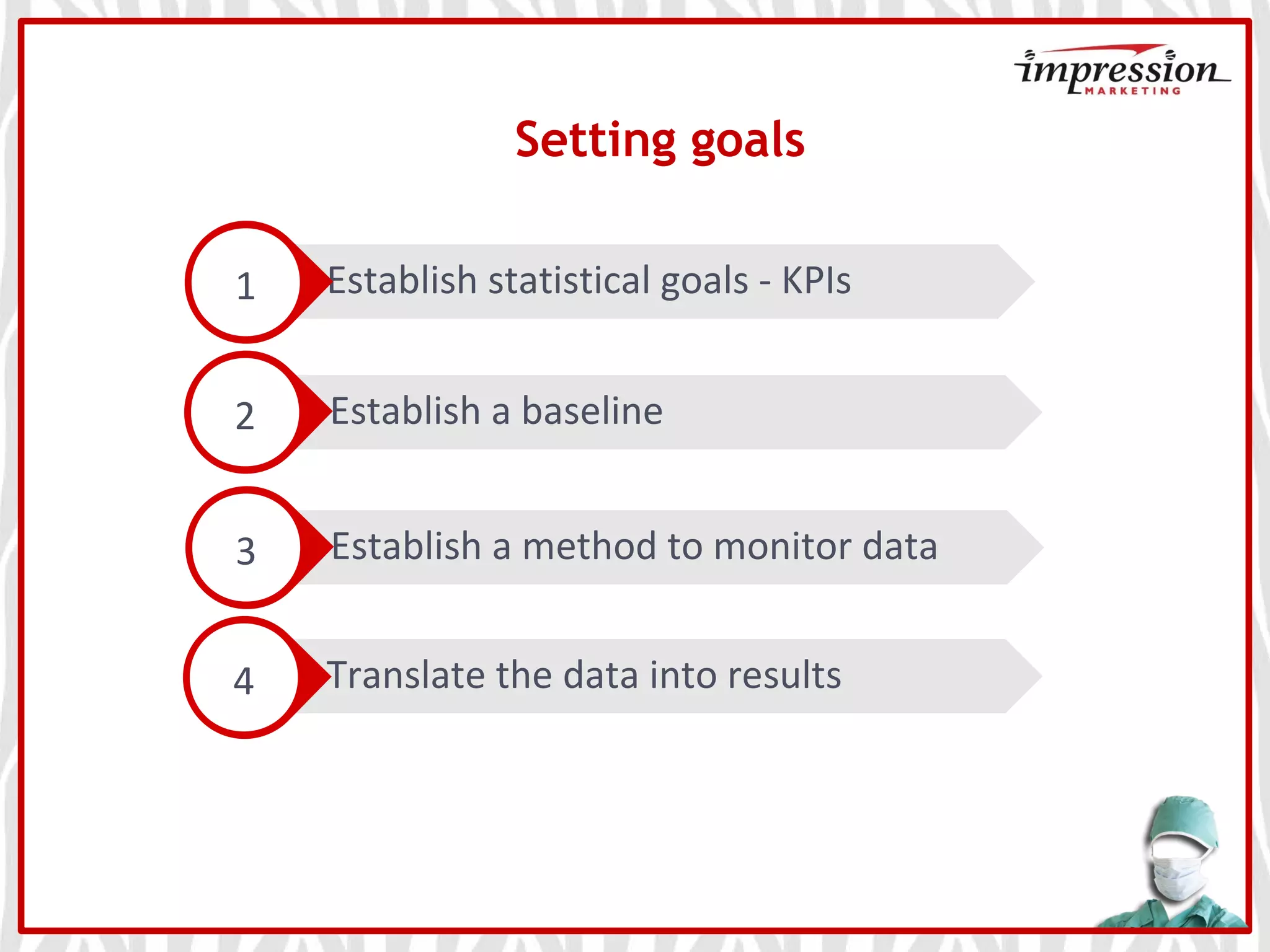 impression
MARKETING

Setting goals

1 Establish statistical goals - KPIs

2 Establish a baseline

3 Establish a method to monitor data

4 Translate the data into results